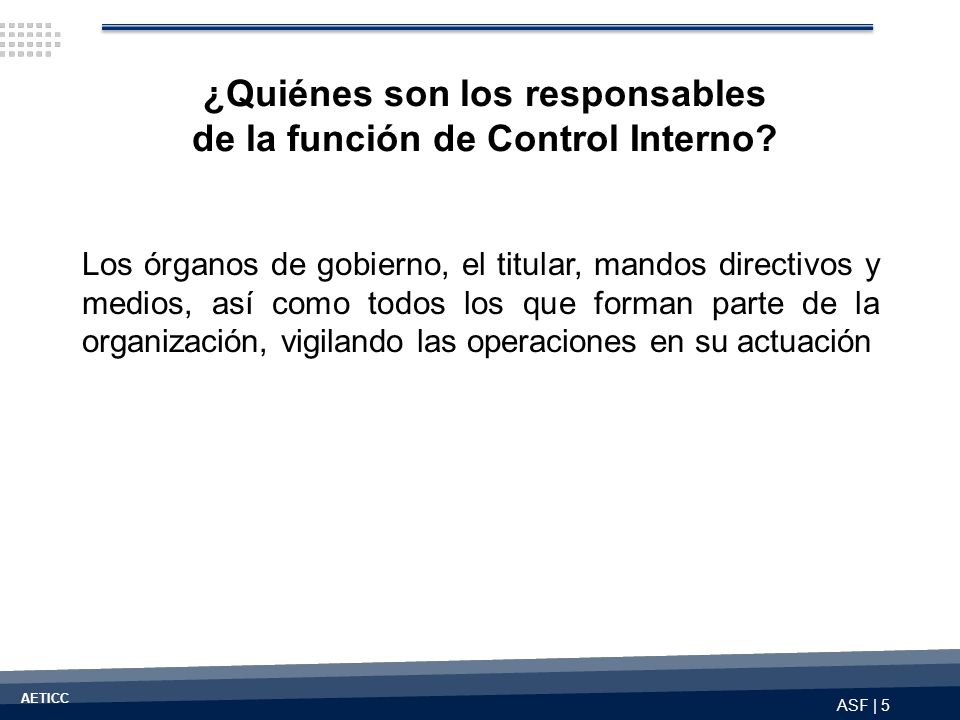 ¿Quiénes son los responsables
de la función de Control Interno?

Los órganos de gobierno, el titular, mandos directivos y medios, así como todos los que forman parte de la organización, vigilando las operaciones en su actuación

AETICC

ASF | 5